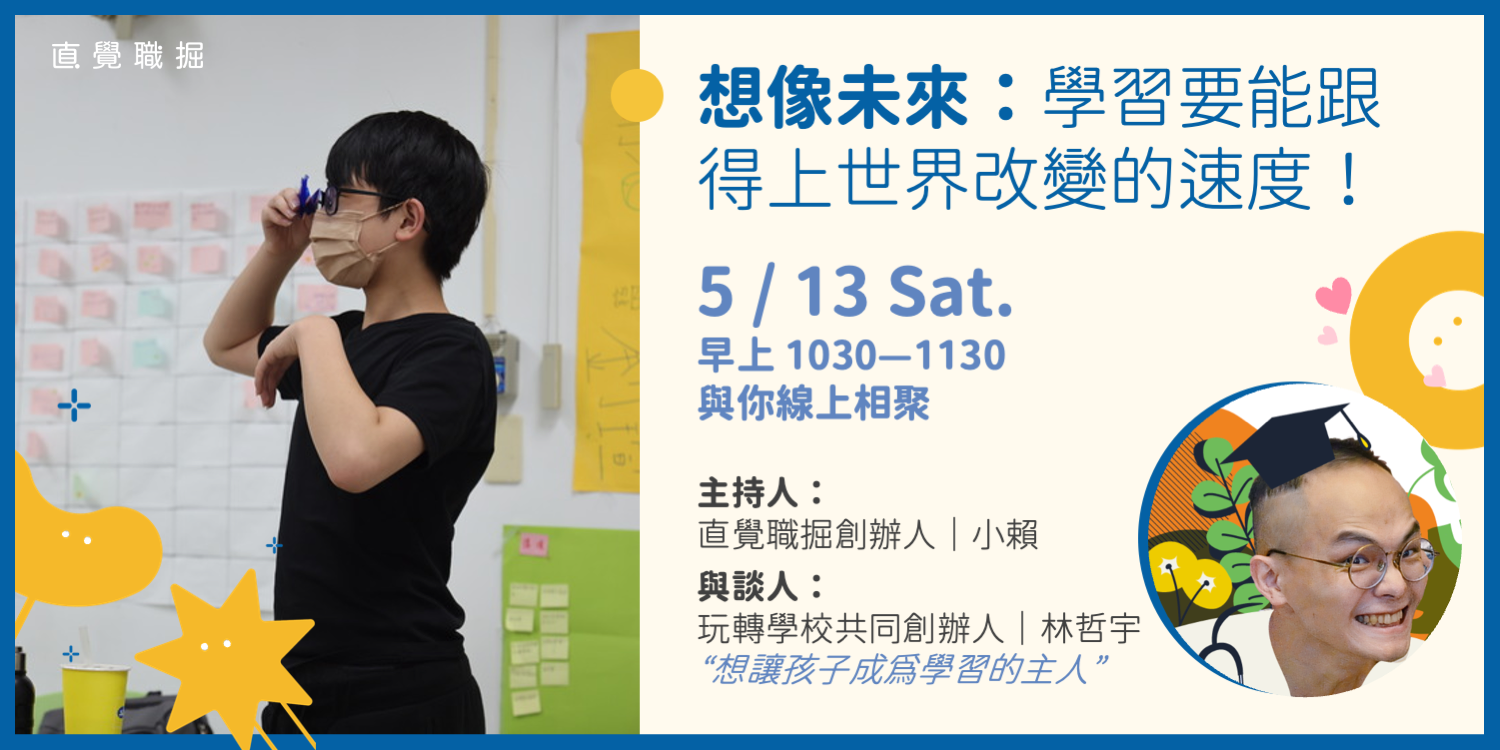 直覺職掘

想像未來：學習要能跟得上世界改變的速度！

5 / 13 Sat.
早上 1030—1130
與你線上相聚

主持人：
直覺職掘創辦人｜小賴
與談人：
玩轉學校共同創辦人｜林哲宇
“想讓孩子成為學習的主人”